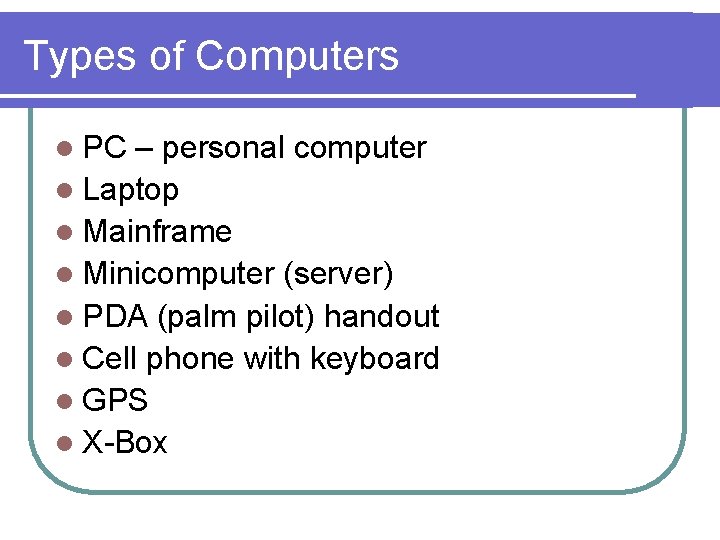 Types of Computers

- PC – personal computer
- Laptop
- Mainframe
- Minicomputer (server)
- PDA (palm pilot) handout
- Cell phone with keyboard
- GPS
- X-Box